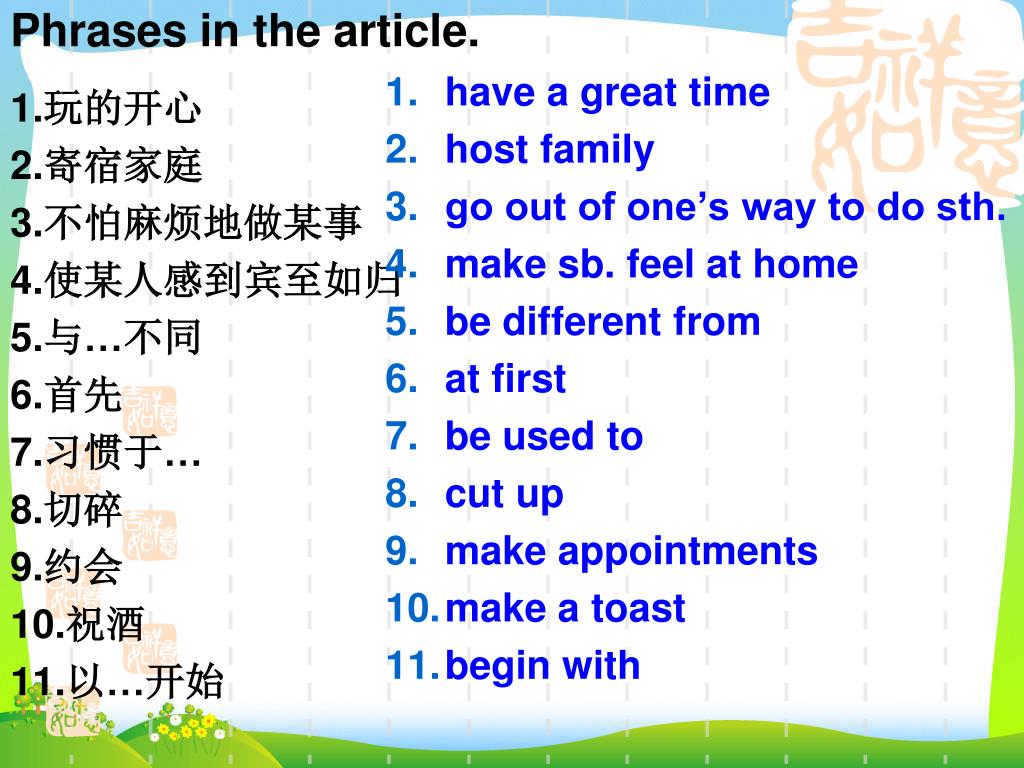 Phrases in the article.

1.玩的开心
2.寄宿家庭
3.不怕麻烦地做某事
4.使某人感到宾至如归
5.与…不同
6.首先
7.习惯于…
8.切碎
9.约会
10.祝酒
11.以…开始

1. have a great time
2. host family
3. go out of one's way to do sth.
4. make sb. feel at home
5. be different from
6. at first
7. be used to
8. cut up
9. make appointments
10. make a toast
11. begin with